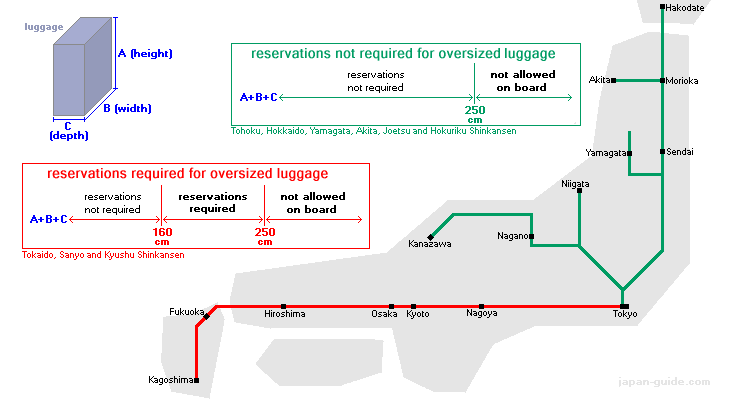 luggage

A (height)

B (width)

C (depth)

reservations not required for oversized luggage

reservations not required

not allowed on board

A+B+C

250 cm

Tohoku, Hokkaido, Yamagata, Akita, Joetsu and Hokuriku Shinkansen

reservations required for oversized luggage

reservations not required

reservations required

not allowed on board

A+B+C

160 cm

250 cm

Tokaido, Sanyo and Kyushu Shinkansen

Hakodate

Akita

Morioka

Yamagata

Sendai

Niigata

Kanazawa

Nagano

Fukuoka

Hiroshima

Osaka

Kyoto

Nagoya

Tokyo

Kagoshima

japan-guide.com